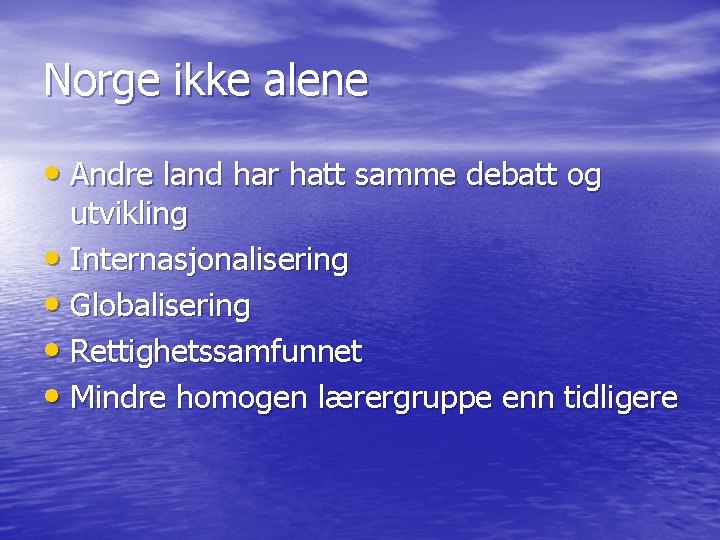 Norge ikke alene

• Andre land har hatt samme debatt og utvikling
• Internasjonalisering
• Globalisering
• Rettighetssamfunnet
• Mindre homogen lærergruppe enn tidligere